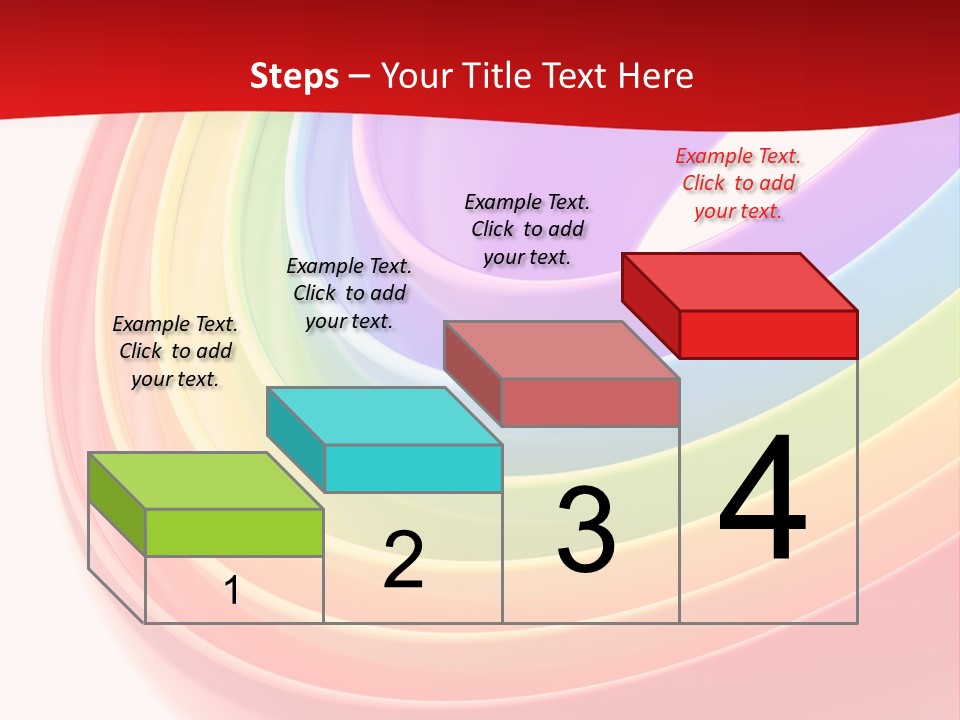 Steps – Your Title Text Here

Example Text. Click to add your text.

Example Text. Click to add your text.

Example Text. Click to add your text.

Example Text. Click to add your text.

1

2

3

4